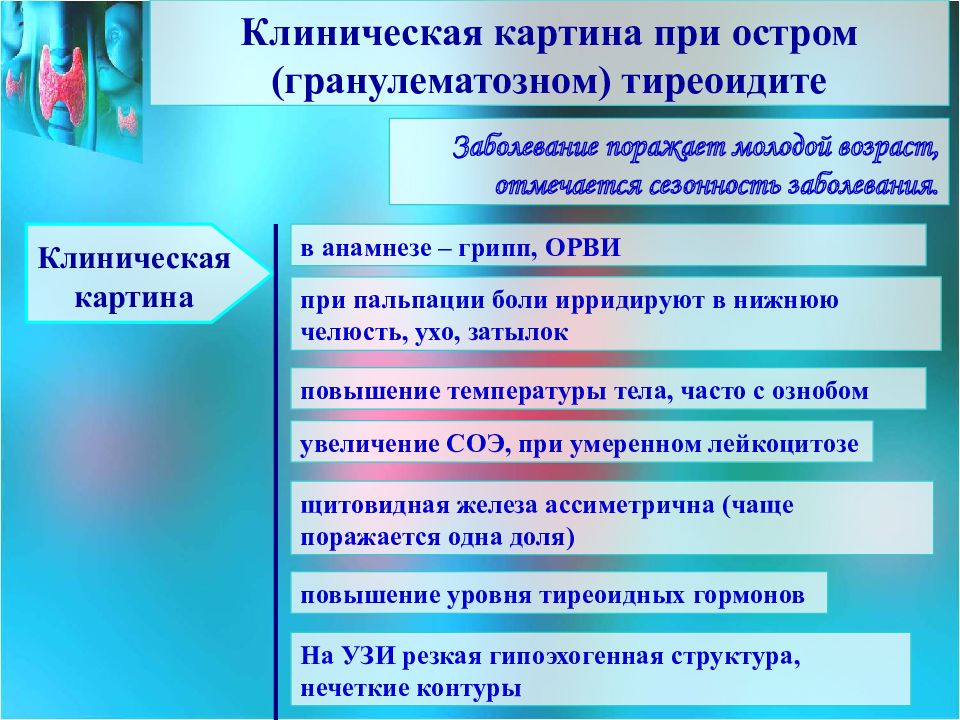 Клиническая картина при остром (гранулематозном) тиреоидите

Заболевание поражает молодой возраст, отмечается сезонность заболевания.

Клиническая картина

в анамнезе – грипп, ОРВИ

при пальпации боли ирридируют в нижнюю челюсть, ухо, затылок

повышение температуры тела, часто с ознобом

увеличение СОЭ, при умеренном лейкоцитозе

щитовидная железа ассиметрична (чаще поражается одна доля)

повышение уровня тиреоидных гормонов

На УЗИ резкая гипоэхогенная структура, нечеткие контуры